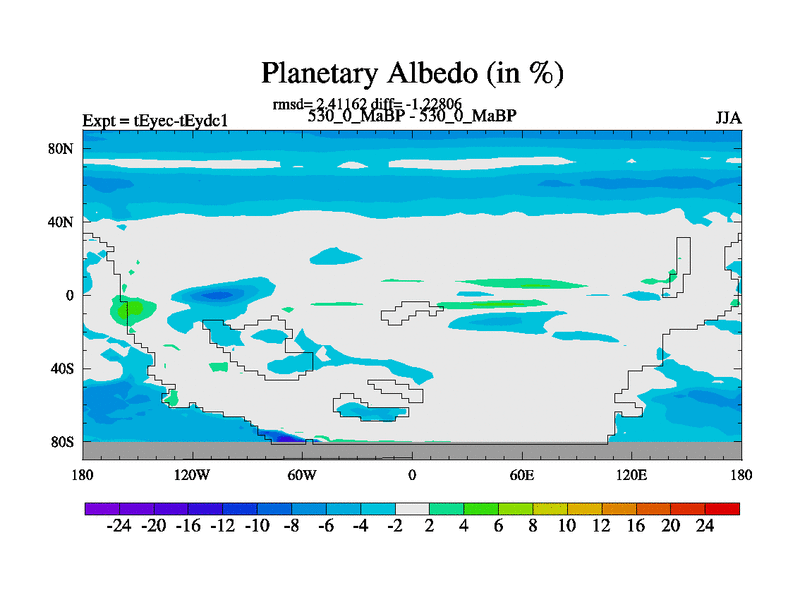 Planetary Albedo (in %)

rmsd= 2.41162 diff= -1.22806

Expt = tEyec-tEydc1

530_0_MaBP - 530_0_MaBP

JJA

80N
40N
0
40S
80S

180 120W 60W 0 60E 120E 180

-24 -20 -16 -12 -10 -8 -6 -4 -2 2 4 6 8 10 12 16 20 24